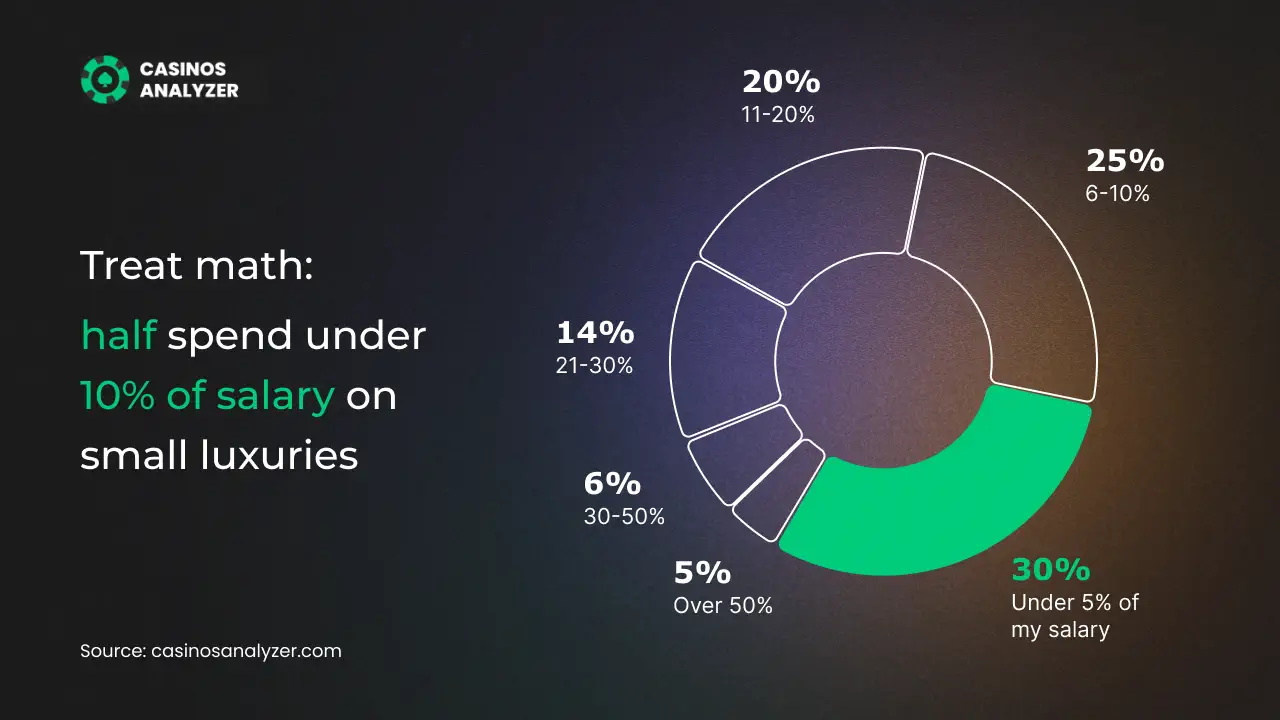 CASINOS ANALYZER

Treat math:

half spend under 10% of salary on small luxuries

Source: casinosanalyzer.com

20%
11-20%

25%
6-10%

14%
21-30%

6%
30-50%

5%
Over 50%

30%
Under 5% of my salary